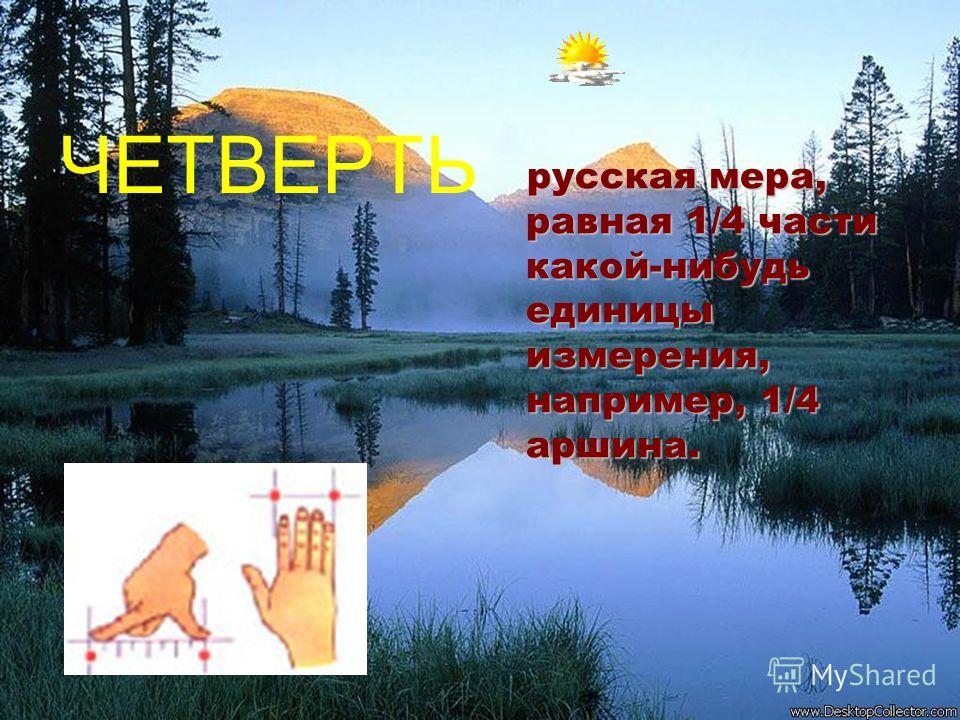 ЧЕТВЕРТЬ

русская мера, равная 1/4 части какой-нибудь единицы измерения, например, 1/4 аршина.

MyShared

www.DesktopCollector.com